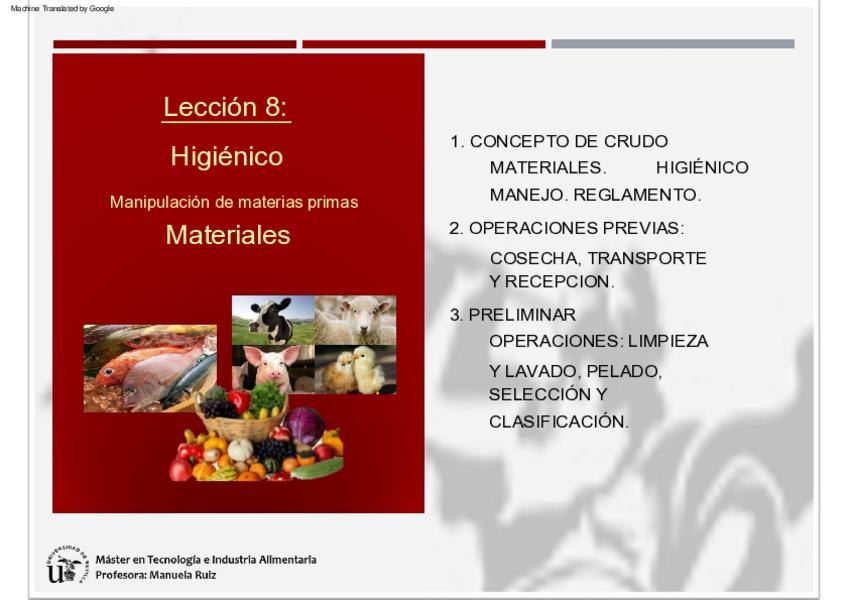 Machine Translated by Google

Lección 8:

Higiénico

Manipulación de materias primas

Materiales

1. CONCEPTO DE CRUDO MATERIALES. HIGIÉNICO MANEJO. REGLAMENTO.

2. OPERACIONES PREVIAS: COSECHA, TRANSPORTE Y RECEPCION.

3. PRELIMINAR OPERACIONES: LIMPIEZA Y LAVADO, PELADO, SELECCIÓN Y CLASIFICACIÓN.

UNIVERSIDAD DE SEVILLA

Máster en Tecnología e Industria Alimentaria
Profesora: Manuela Ruiz